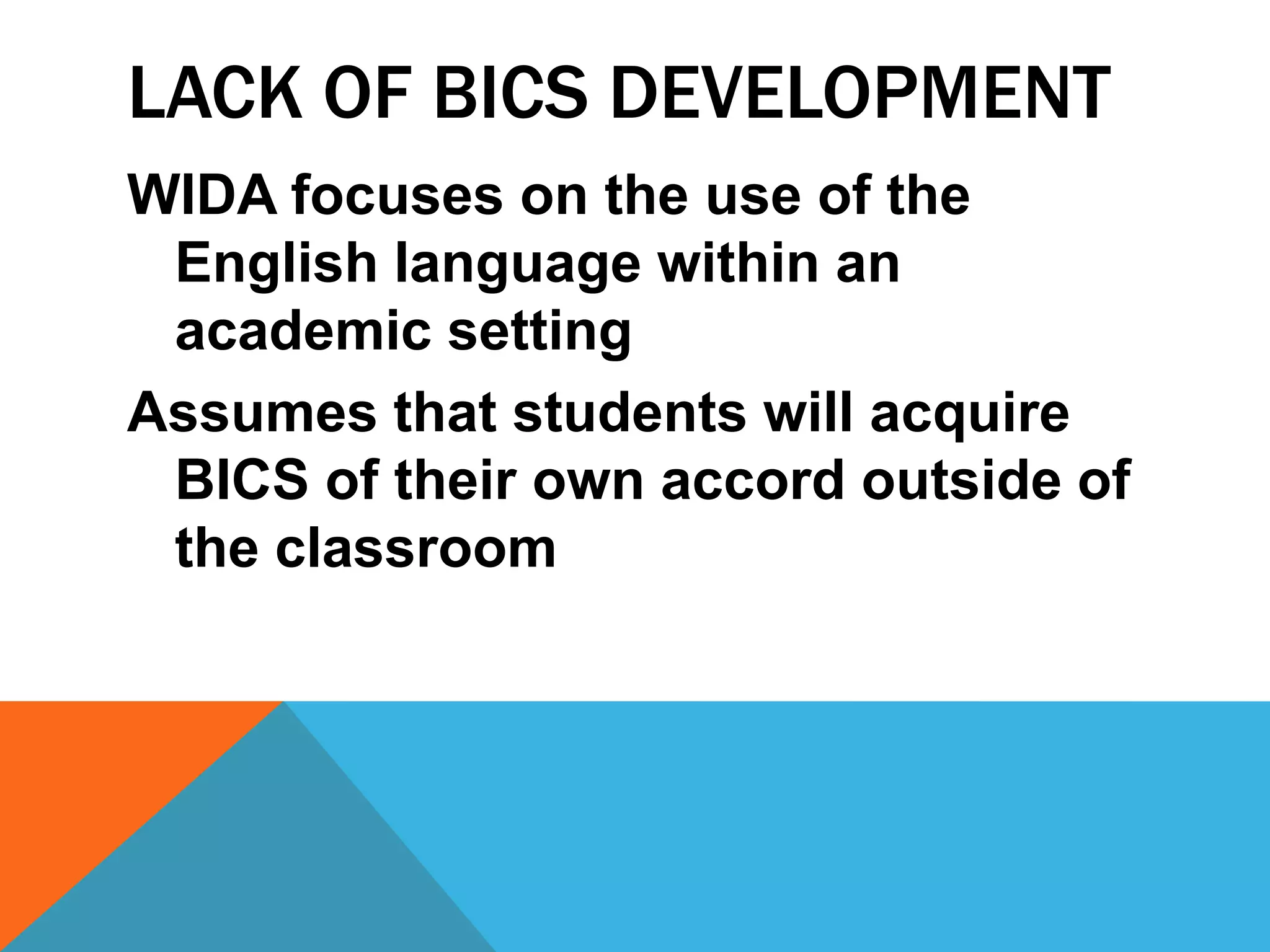 LACK OF BICS DEVELOPMENT

WIDA focuses on the use of the English language within an academic setting

Assumes that students will acquire BICS of their own accord outside of the classroom